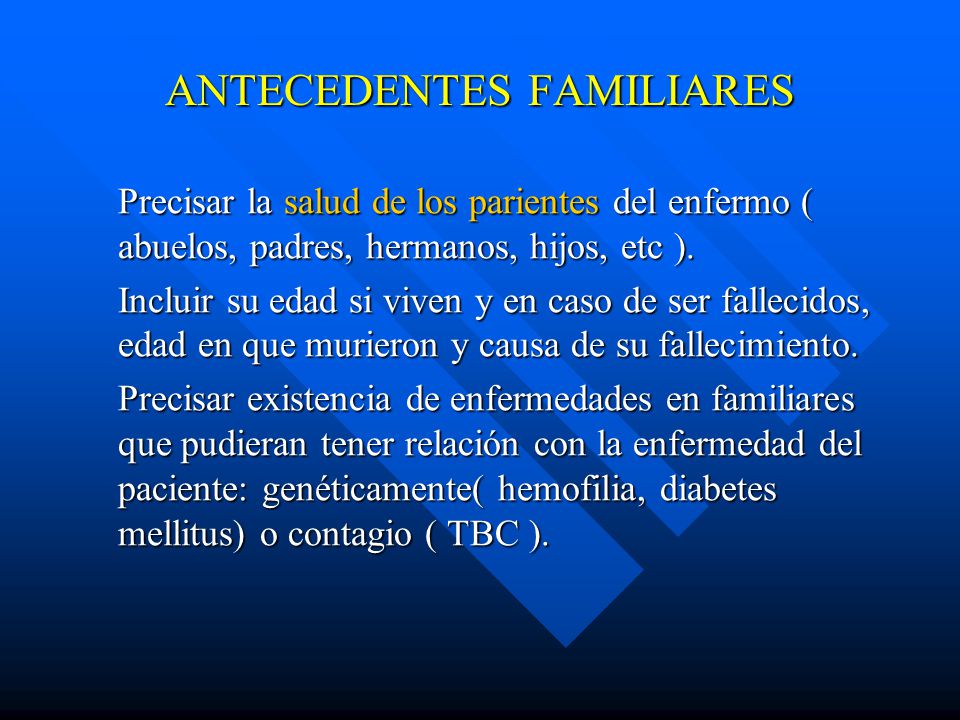 ANTECEDENTES FAMILIARES

Precisar la salud de los parientes del enfermo ( abuelos, padres, hermanos, hijos, etc ).

Incluir su edad si viven y en caso de ser fallecidos, edad en que murieron y causa de su fallecimiento.

Precisar existencia de enfermedades en familiares que pudieran tener relación con la enfermedad del paciente: genéticamente( hemofilia, diabetes mellitus) o contagio ( TBC ).